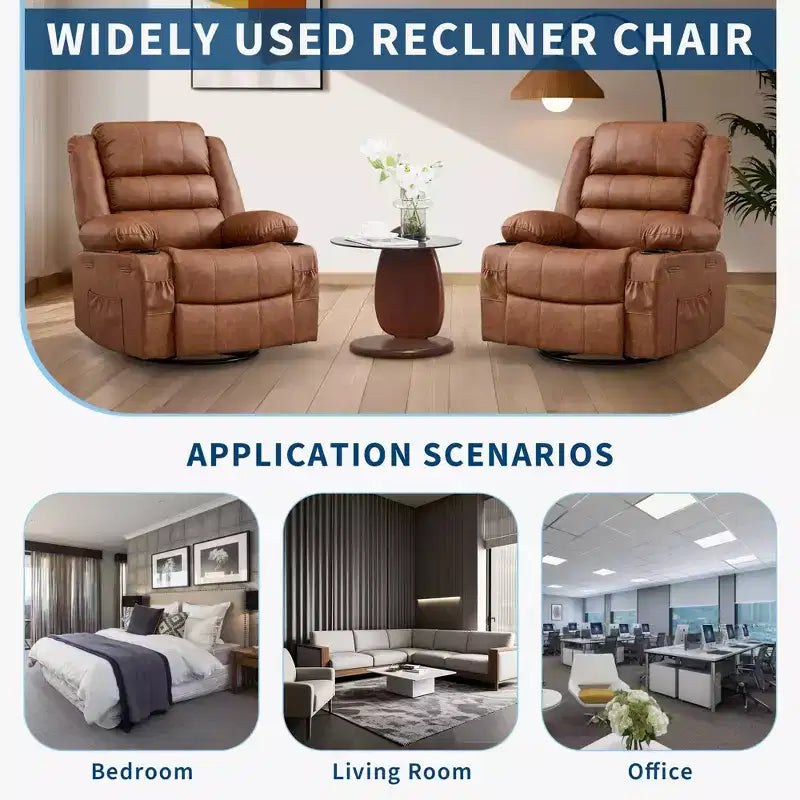 WIDELY USED RECLINER CHAIR

APPLICATION SCENARIOS

Bedroom

Living Room

Office